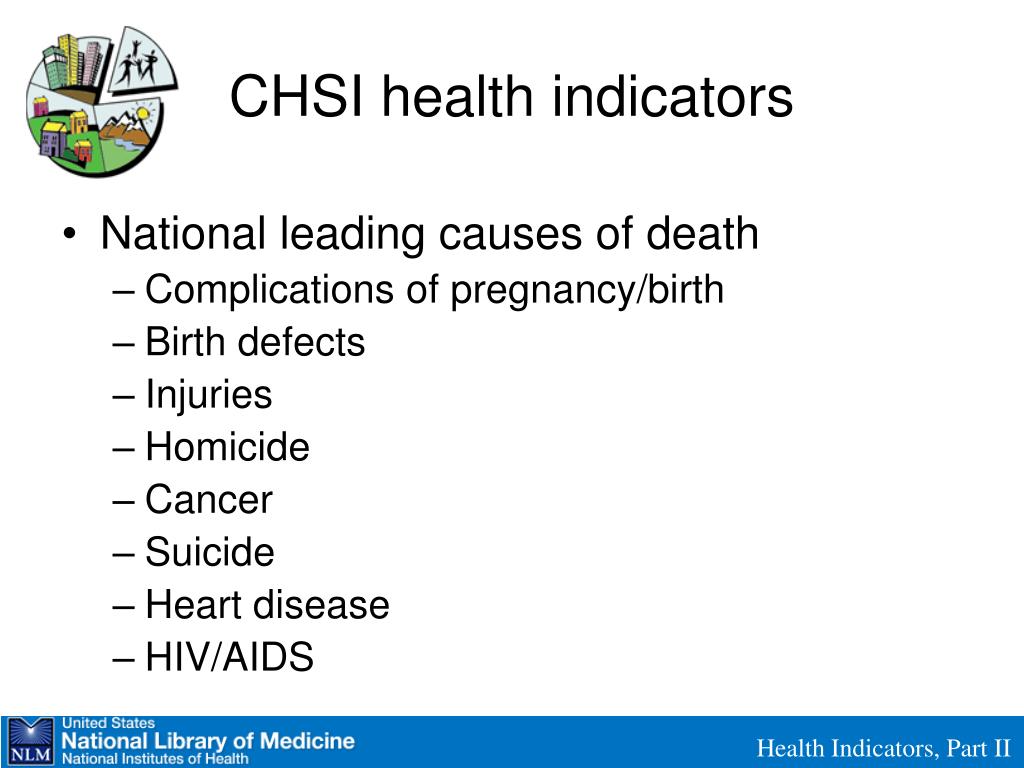 CHSI health indicators

• National leading causes of death
– Complications of pregnancy/birth
– Birth defects
– Injuries
– Homicide
– Cancer
– Suicide
– Heart disease
– HIV/AIDS

NLM United States National Library of Medicine National Institutes of Health

Health Indicators, Part II